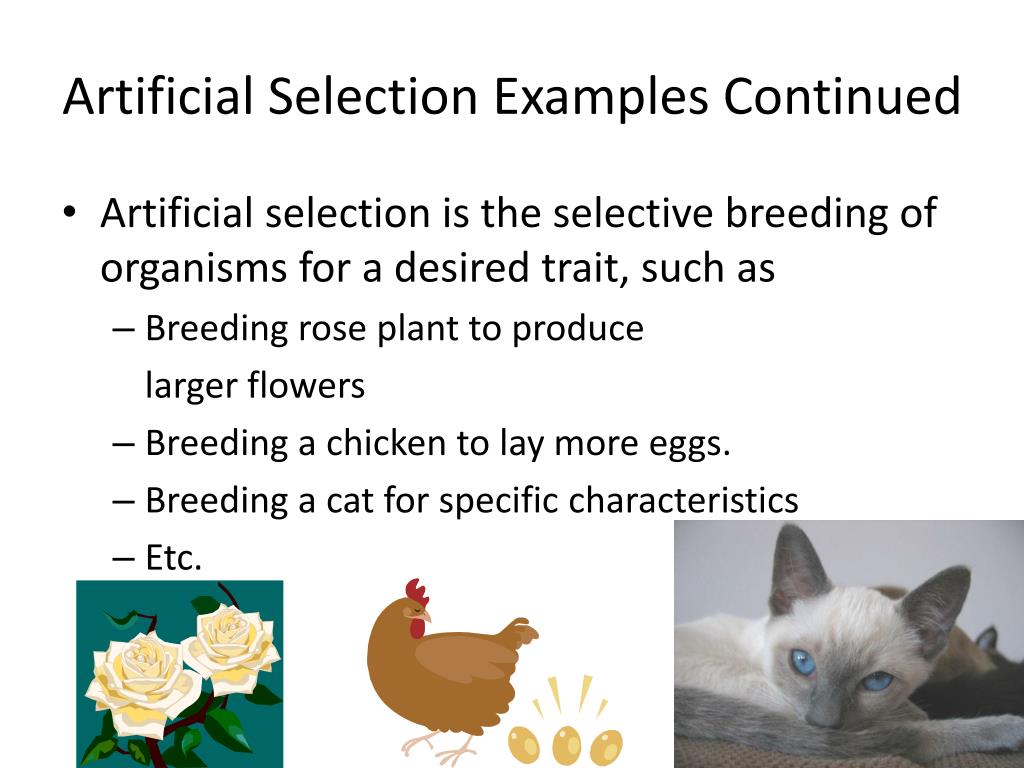 Artificial Selection Examples Continued

• Artificial selection is the selective breeding of organisms for a desired trait, such as

– Breeding rose plant to produce larger flowers

– Breeding a chicken to lay more eggs.

– Breeding a cat for specific characteristics

– Etc.